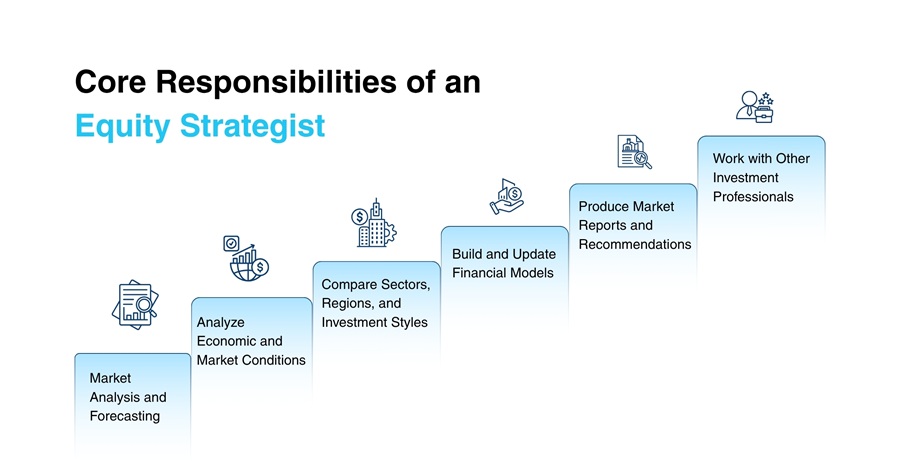 Core Responsibilities of an
Equity Strategist

Market Analysis and Forecasting

Analyze Economic and Market Conditions

Compare Sectors, Regions, and Investment Styles

Build and Update Financial Models

Produce Market Reports and Recommendations

Work with Other Investment Professionals